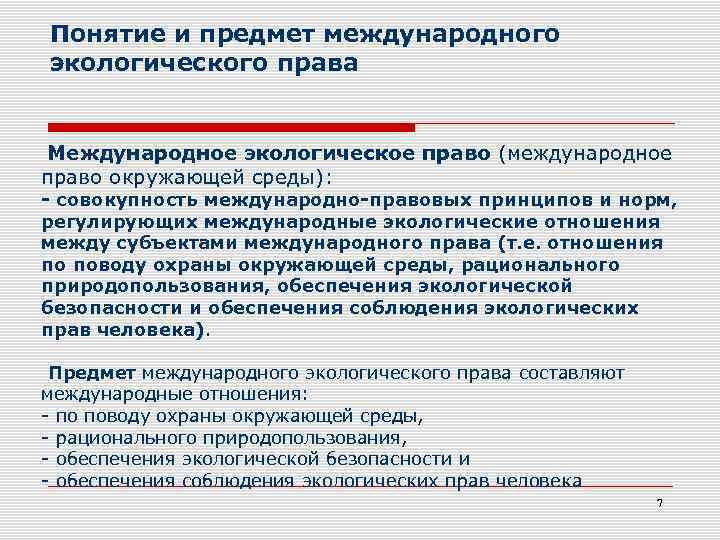 Понятие и предмет международного экологического права

Международное экологическое право (международное право окружающей среды):
- совокупность международно-правовых принципов и норм, регулирующих международные экологические отношения между субъектами международного права (т.е. отношения по поводу охраны окружающей среды, рационального природопользования, обеспечения экологической безопасности и обеспечения соблюдения экологических прав человека).

Предмет международного экологического права составляют международные отношения:
- по поводу охраны окружающей среды,
- рационального природопользования,
- обеспечения экологической безопасности и
- обеспечения соблюдения экологических прав человека

7